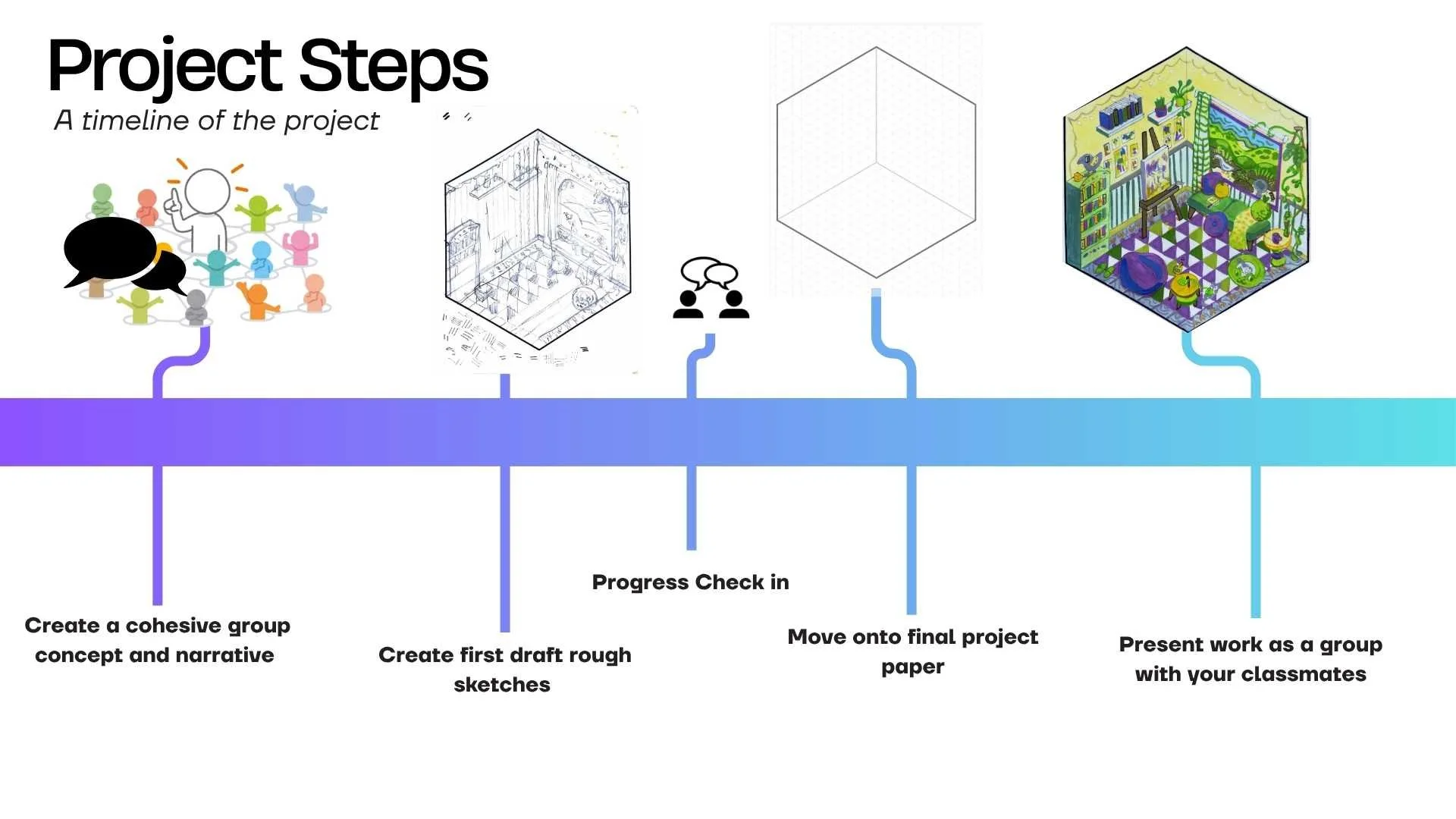 Project Steps
A timeline of the project

Create a cohesive group concept and narrative

Create first draft rough sketches

Progress Check in

Move onto final project paper

Present work as a group with your classmates